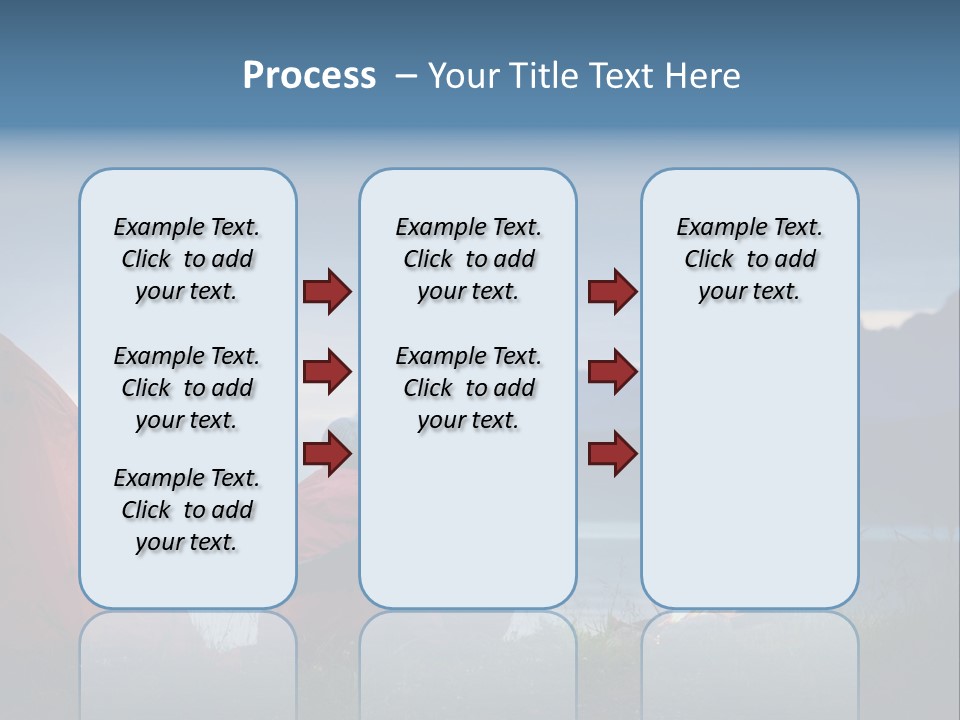 Process – Your Title Text Here

Example Text. Click to add your text.

Example Text. Click to add your text.

Example Text. Click to add your text.

Example Text. Click to add your text.

Example Text. Click to add your text.

Example Text. Click to add your text.